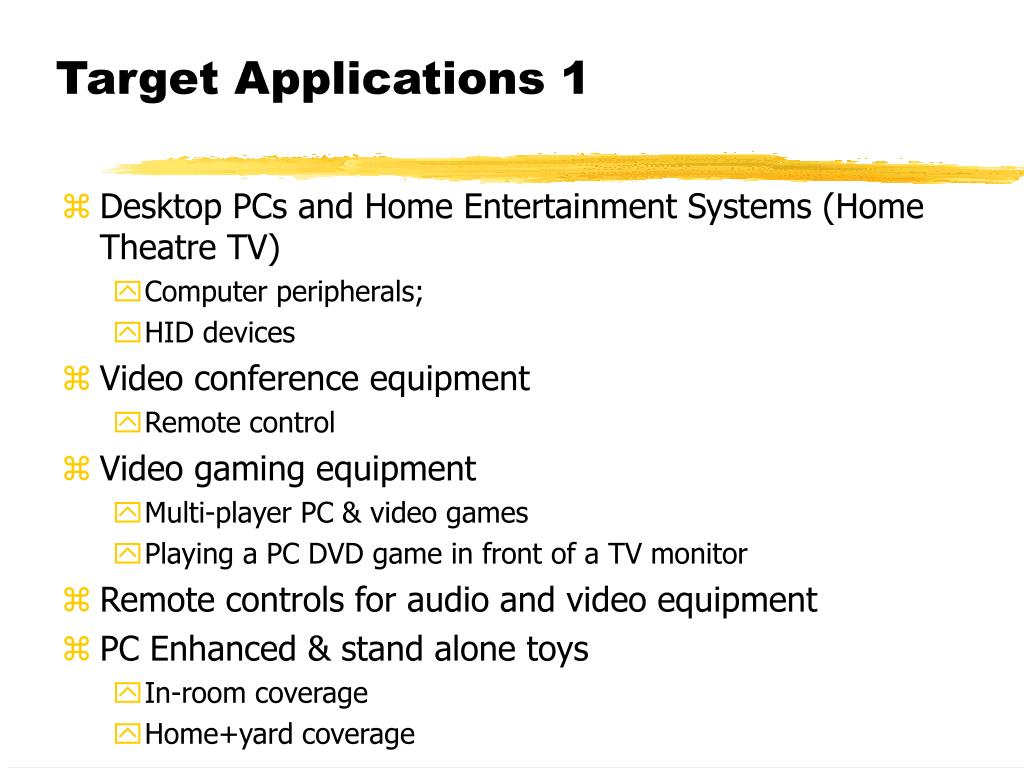 Target Applications 1

Desktop PCs and Home Entertainment Systems (Home Theatre TV)

Computer peripherals;

HID devices

Video conference equipment

Remote control

Video gaming equipment

Multi-player PC & video games

Playing a PC DVD game in front of a TV monitor

Remote controls for audio and video equipment

PC Enhanced & stand alone toys

In-room coverage

Home+yard coverage